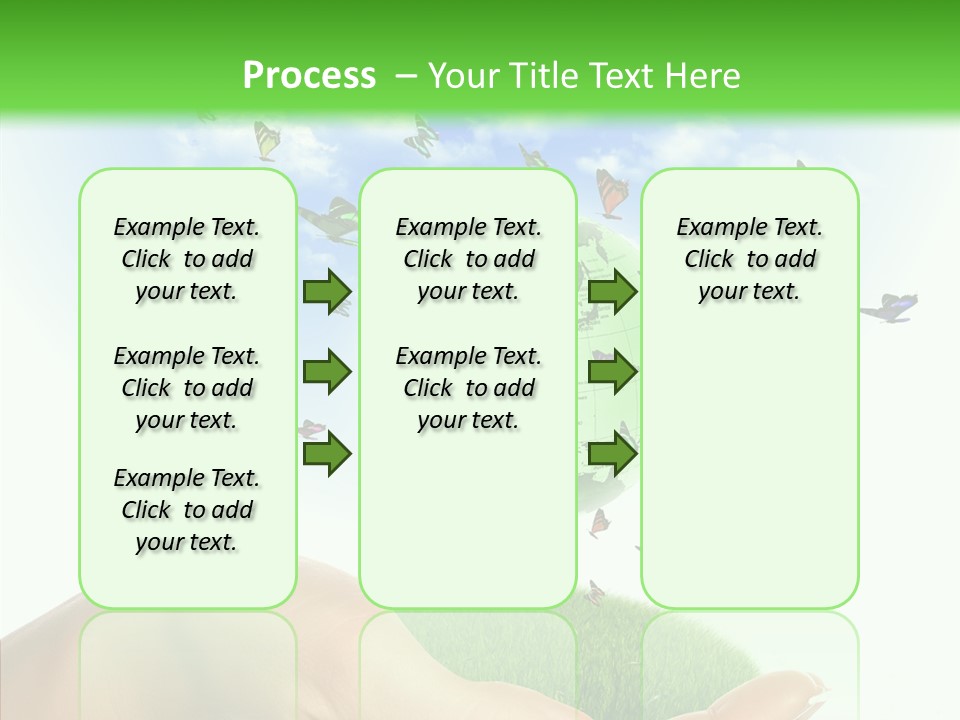 Process – Your Title Text Here

Example Text. Click to add your text.

Example Text. Click to add your text.

Example Text. Click to add your text.

Example Text. Click to add your text.

Example Text. Click to add your text.

Example Text. Click to add your text.